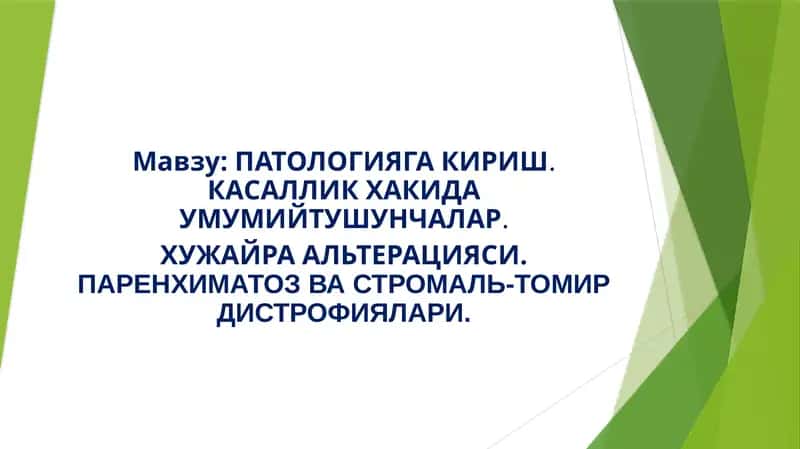 Мавзу: ПАТОЛОГИЯГА КИРИШ. КАСАЛЛИК ХАКИДА УМУМИЙТУШУНЧАЛАР.

ХУЖАЙРА АЛЬТЕРАЦИЯСИ. ПАРЕНХИМАТОЗ ВА СТРОМАЛЬ-ТОМИР ДИСТРОФИЯЛАРИ.